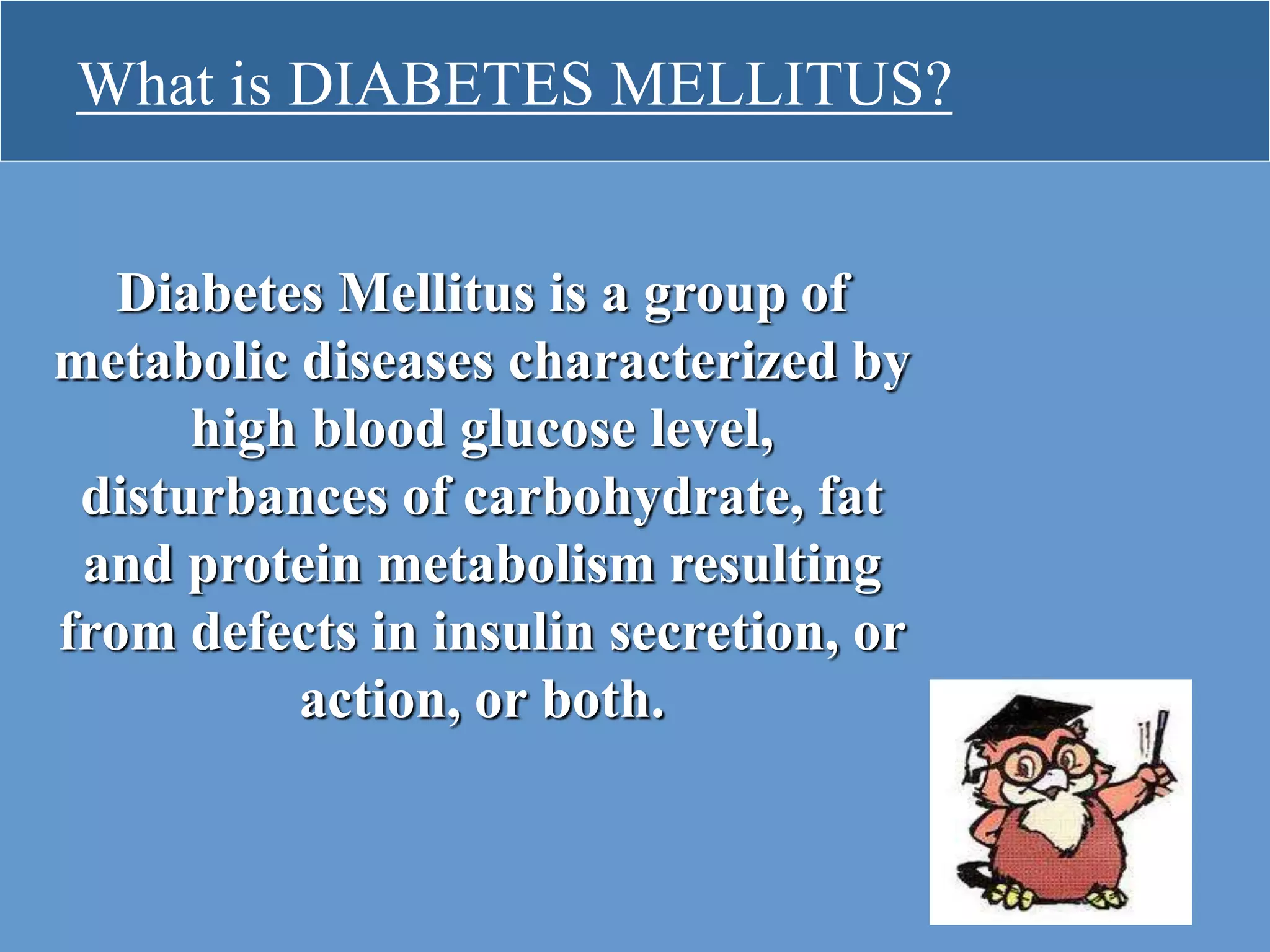 What is DIABETES MELLITUS?

Diabetes Mellitus is a group of metabolic diseases characterized by high blood glucose level, disturbances of carbohydrate, fat and protein metabolism resulting from defects in insulin secretion, or action, or both.